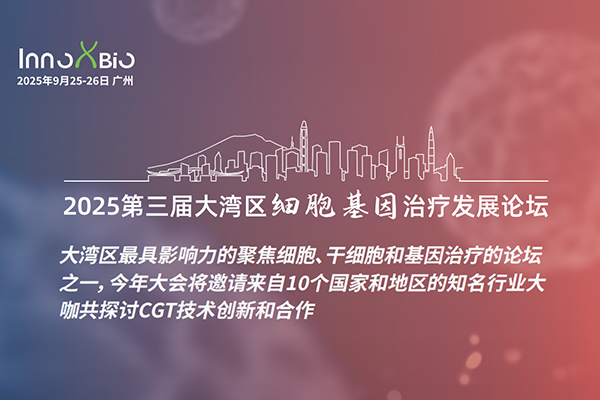 InnoXBio
2025年9月25-26日 广州

2025第三届大湾区细胞基因治疗发展论坛

大湾区最具影响力的聚焦细胞、干细胞和基因治疗的论坛之一，今年大会将邀请来自10个国家和地区的知名行业大咖共探讨CGT技术创新和合作